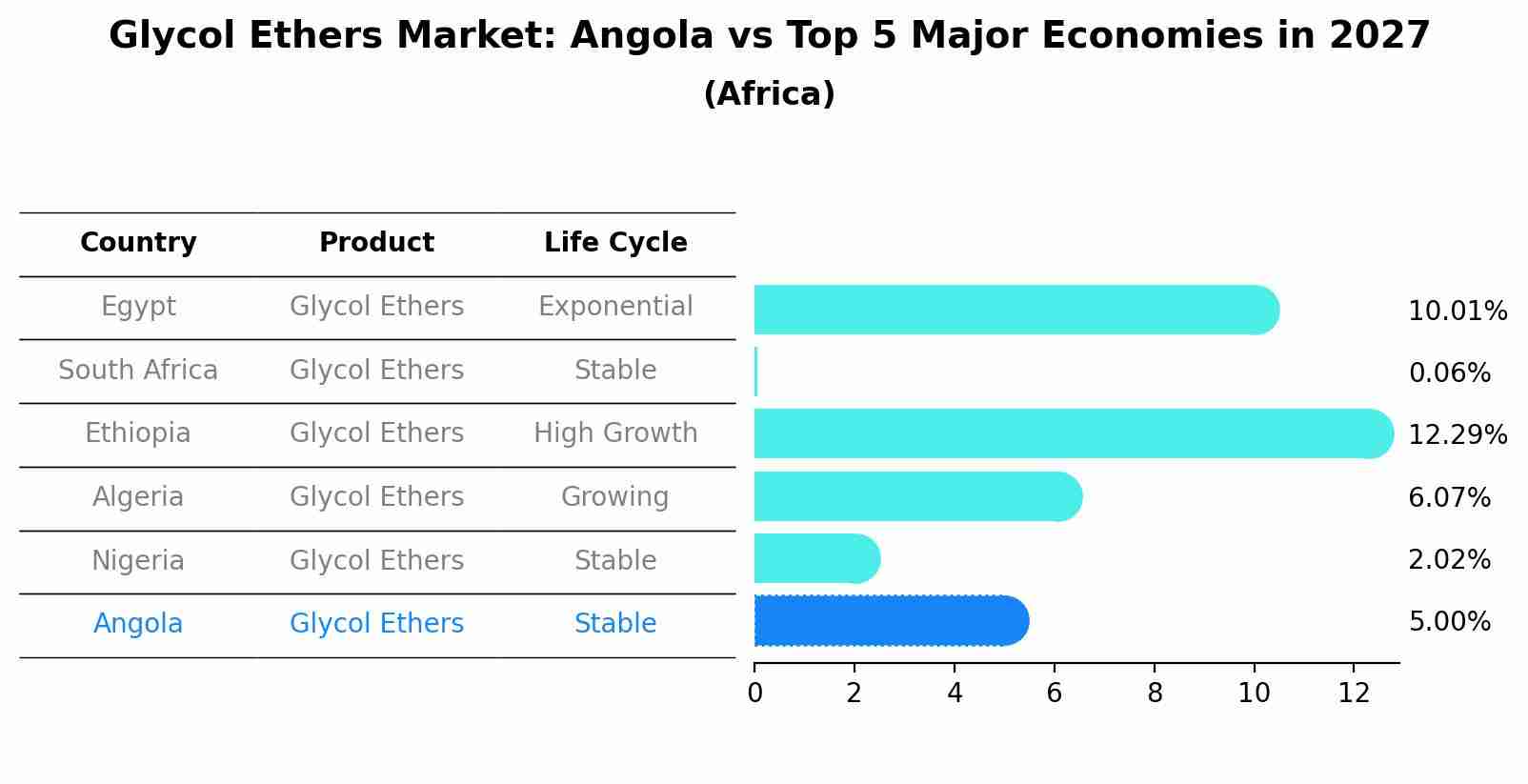 Glycol Ethers Market: Angola vs Top 5 Major Economies in 2027
(Africa)

| Country | Product | Life Cycle |
|---|---|---|
| Egypt | Glycol Ethers | Exponential |
| South Africa | Glycol Ethers | Stable |
| Ethiopia | Glycol Ethers | High Growth |
| Algeria | Glycol Ethers | Growing |
| Nigeria | Glycol Ethers | Stable |
| Angola | Glycol Ethers | Stable |

10.01%
0.06%
12.29%
6.07%
2.02%
5.00%

0 2 4 6 8 10 12